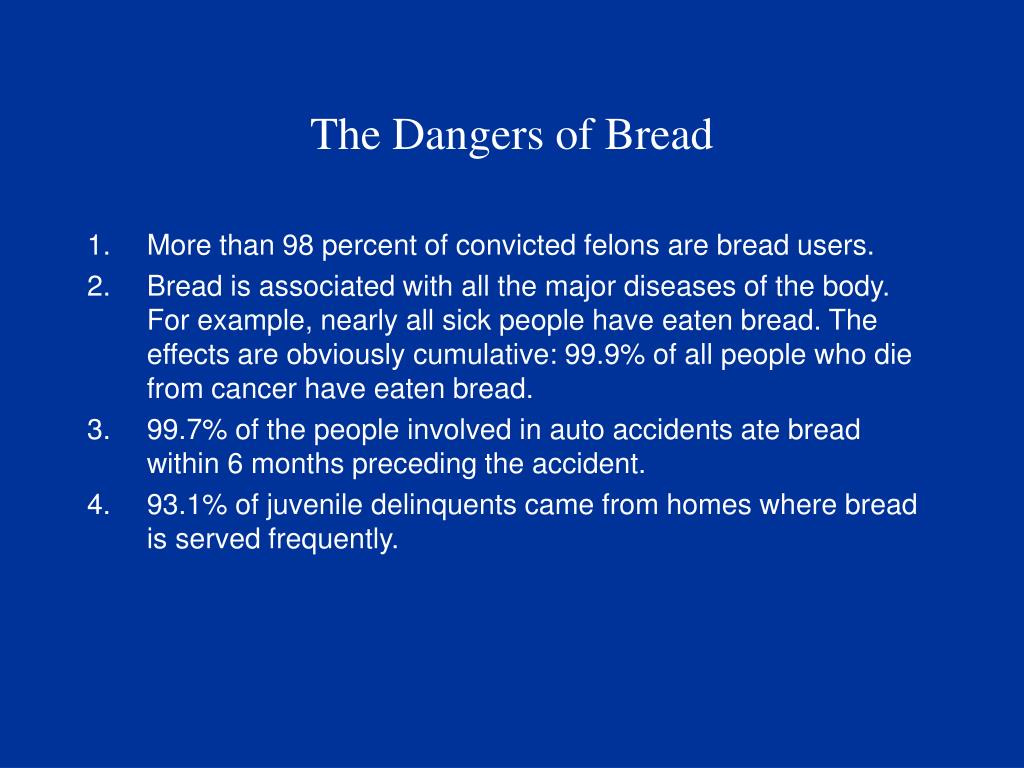 The Dangers of Bread

1. More than 98 percent of convicted felons are bread users.
2. Bread is associated with all the major diseases of the body. For example, nearly all sick people have eaten bread. The effects are obviously cumulative: 99.9% of all people who die from cancer have eaten bread.
3. 99.7% of the people involved in auto accidents ate bread within 6 months preceding the accident.
4. 93.1% of juvenile delinquents came from homes where bread is served frequently.